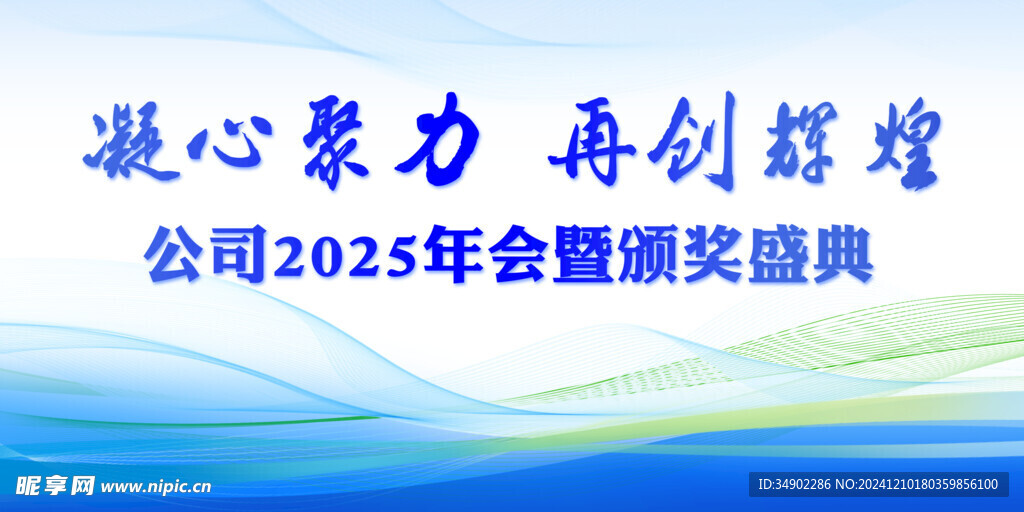 凝心聚力 再创辉煌

公司2025年会暨颁奖盛典

昵享网 www.nipic.cn

ID:34902286 NO:20241210180359856100